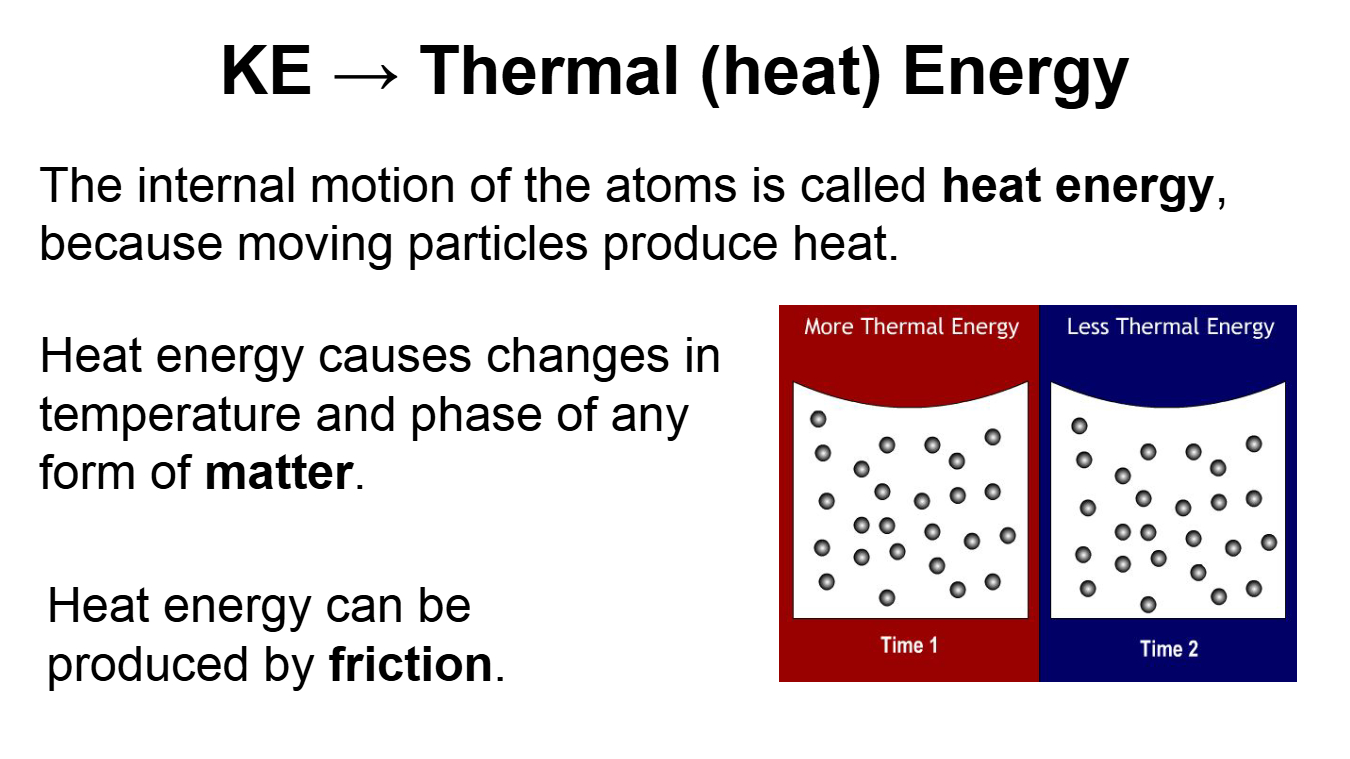 KE → Thermal (heat) Energy

The internal motion of the atoms is called heat energy, because moving particles produce heat.

Heat energy causes changes in temperature and phase of any form of matter.

Heat energy can be produced by friction.

More Thermal Energy

Time 1

Less Thermal Energy

Time 2